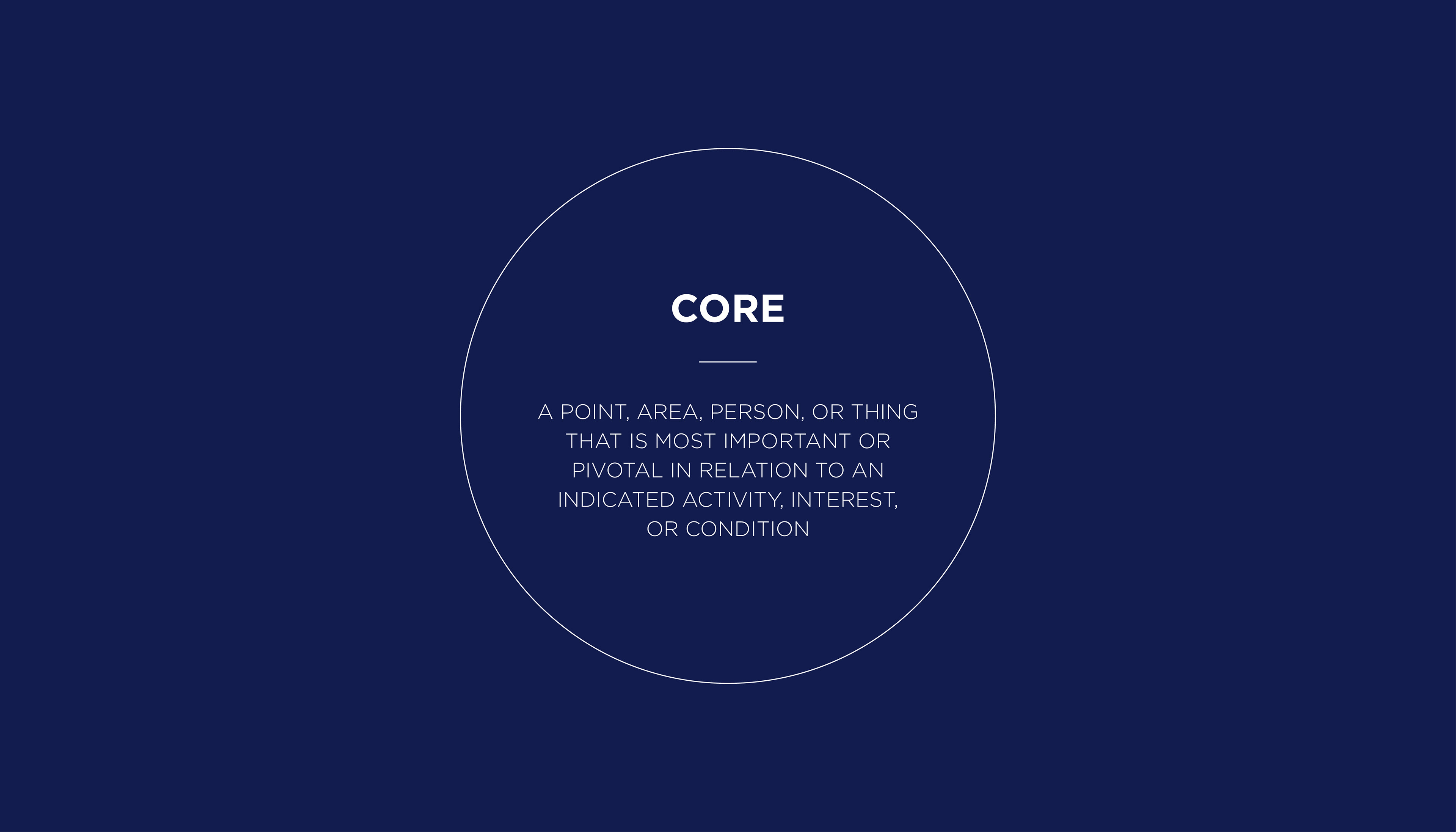 CORE

A POINT, AREA, PERSON, OR THING THAT IS MOST IMPORTANT OR PIVOTAL IN RELATION TO AN INDICATED ACTIVITY, INTEREST, OR CONDITION